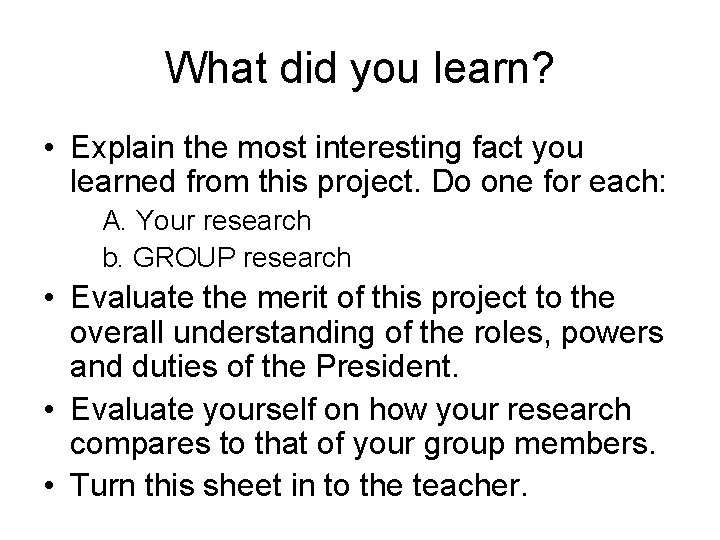 What did you learn?

• Explain the most interesting fact you learned from this project. Do one for each:
A. Your research
b. GROUP research
• Evaluate the merit of this project to the overall understanding of the roles, powers and duties of the President.
• Evaluate yourself on how your research compares to that of your group members.
• Turn this sheet in to the teacher.